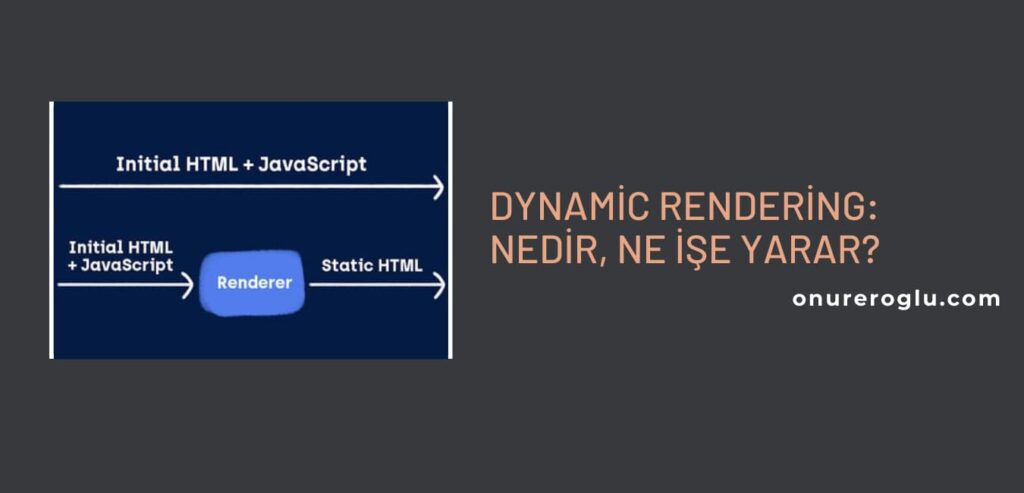 Initial HTML + JavaScript

Initial HTML + JavaScript

Renderer

Static HTML

DYNAMİC RENDERİNG: NEDİR, NE İŞE YARAR?

onureroglu.com